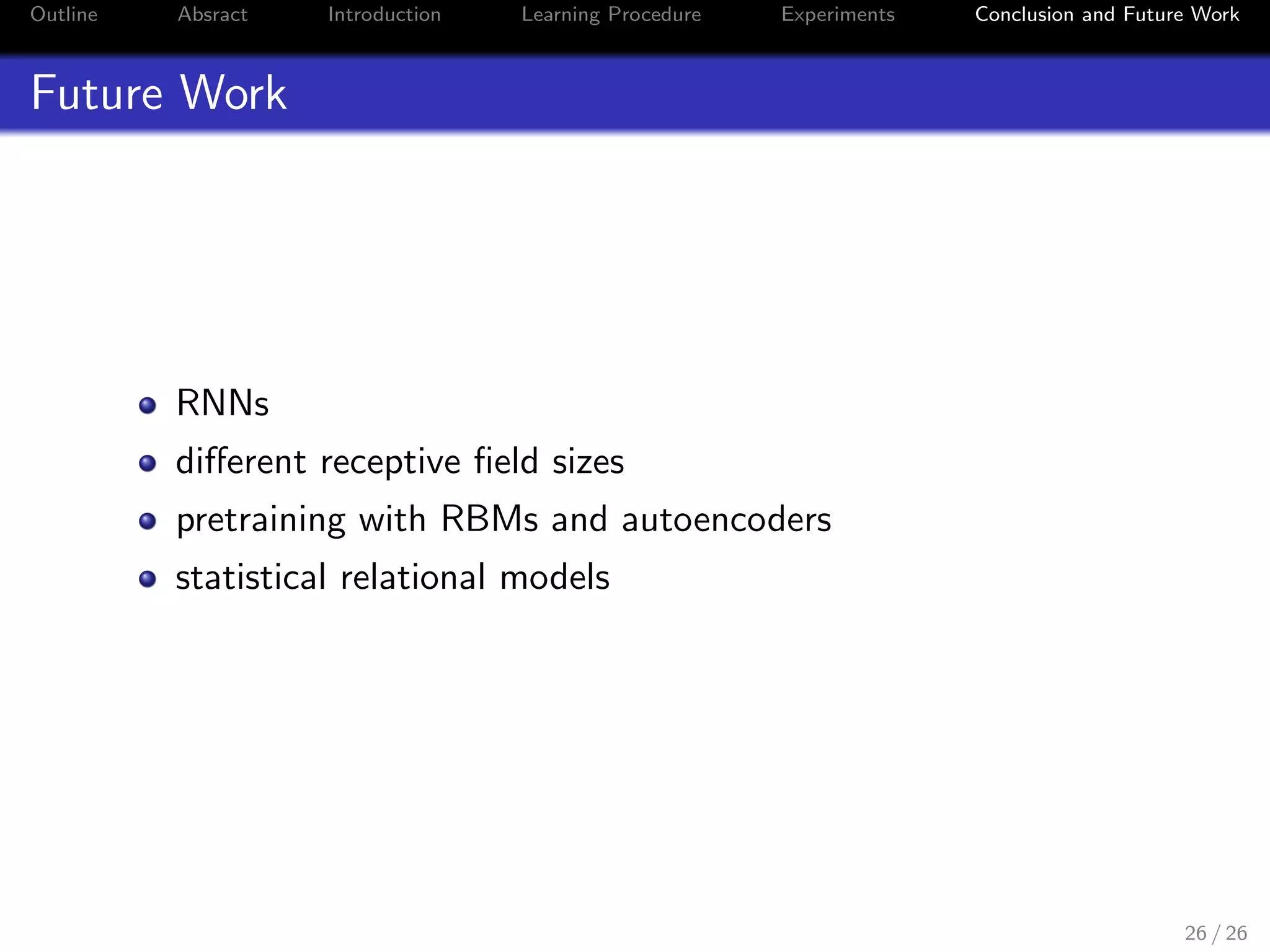 Outline Absract Introduction Learning Procedure Experiments Conclusion and Future Work

Future Work

- RNNs
- different receptive field sizes
- pretraining with RBMs and autoencoders
- statistical relational models

26 / 26